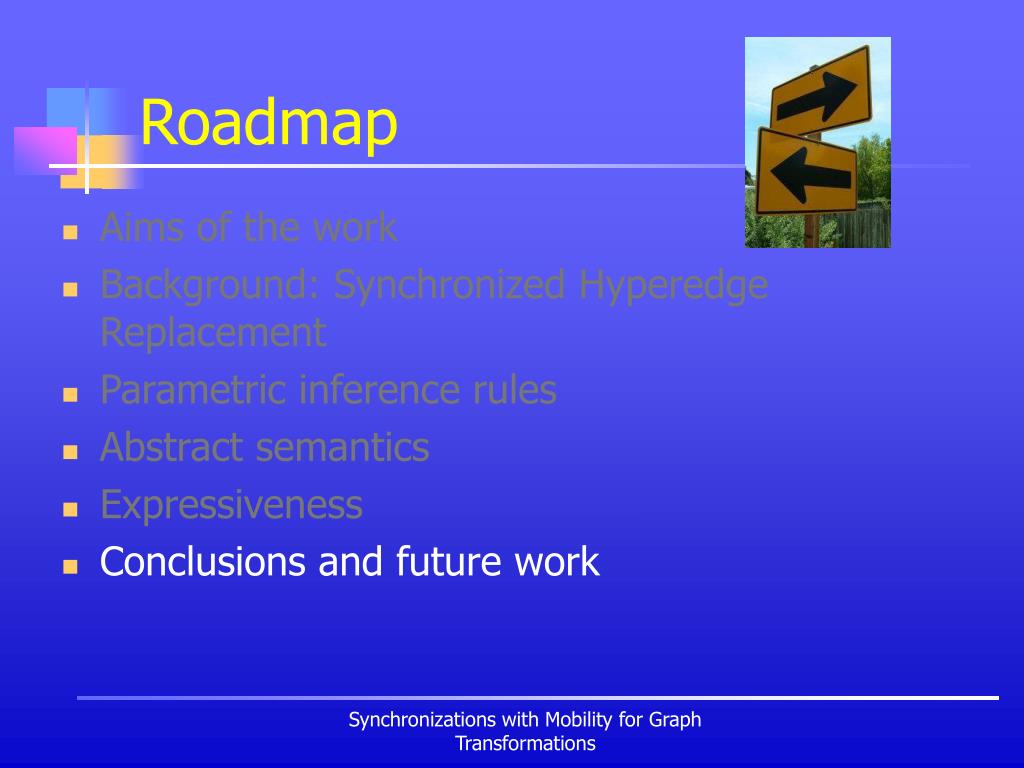 Roadmap

- Aims of the work
- Background: Synchronized Hyperedge Replacement
- Parametric inference rules
- Abstract semantics
- Expressiveness
- Conclusions and future work

Synchronizations with Mobility for Graph Transformations